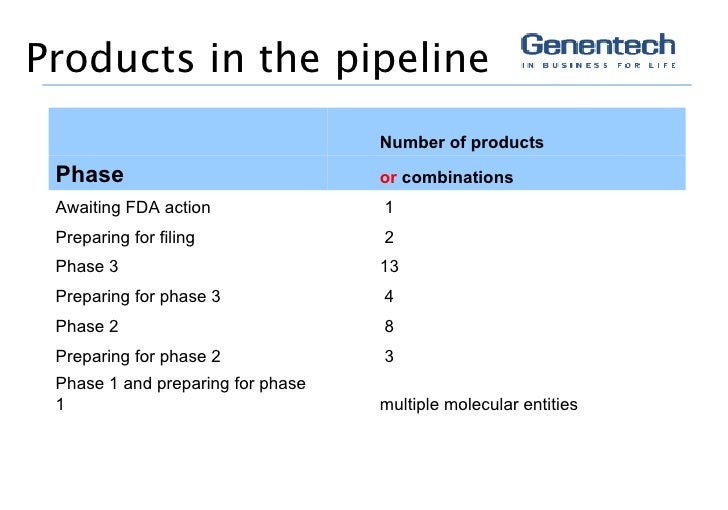 Products in the pipeline

Genentech
IN BUSINESS FOR LIFE

| Phase | Number of products or combinations |
|---|---|
| Awaiting FDA action | 1 |
| Preparing for filing | 2 |
| Phase 3 | 13 |
| Preparing for phase 3 | 4 |
| Phase 2 | 8 |
| Preparing for phase 2 | 3 |
| Phase 1 and preparing for phase 1 | multiple molecular entities |